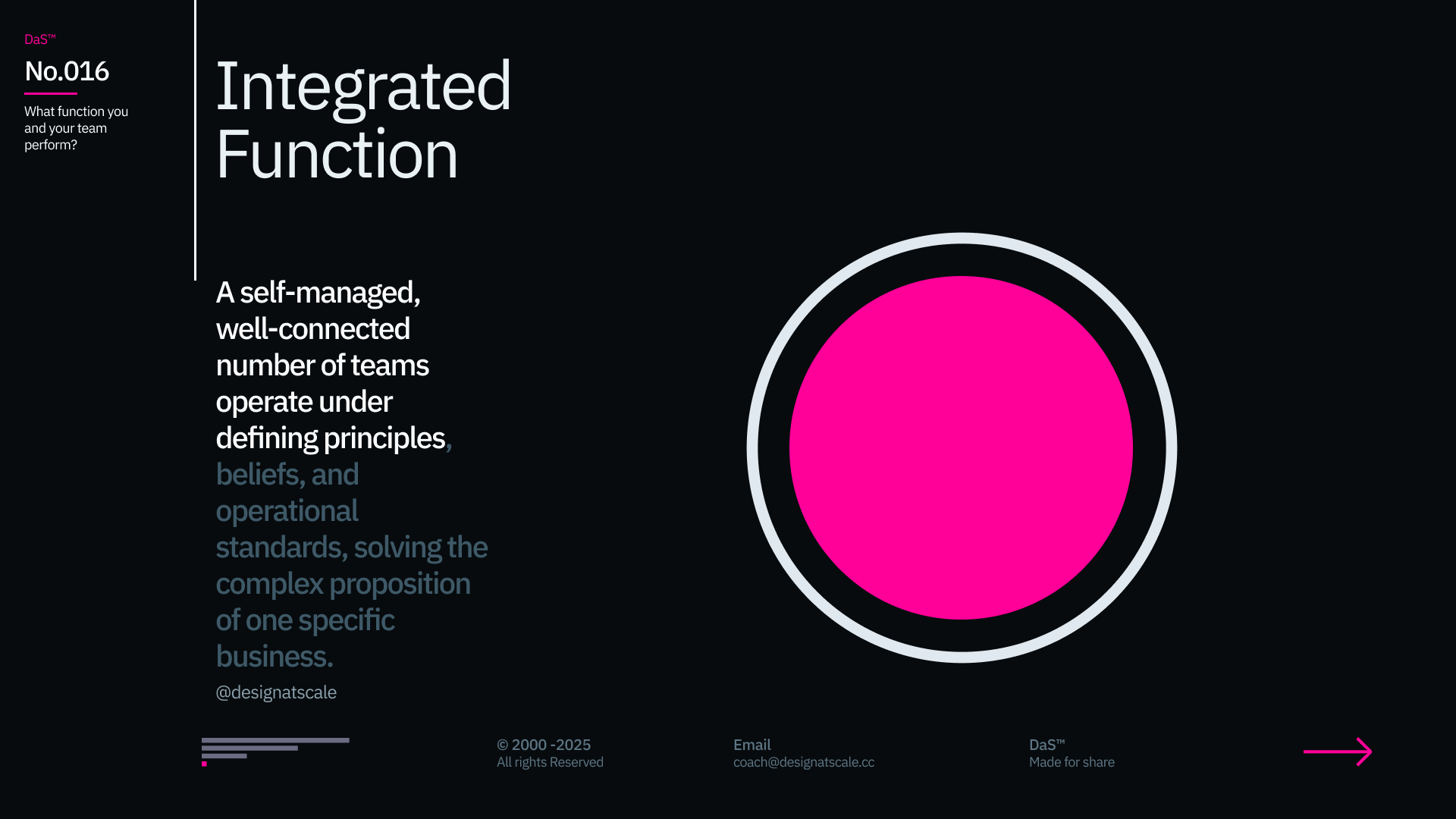 DaS™
No.016
What function you and your team perform?

Integrated Function

A self-managed, well-connected number of teams operate under defining principles, beliefs, and operational standards, solving the complex proposition of one specific business.

@designatscale

© 2000 -2025
All rights Reserved

Email
coach@designatscale.cc

DaS™
Made for share